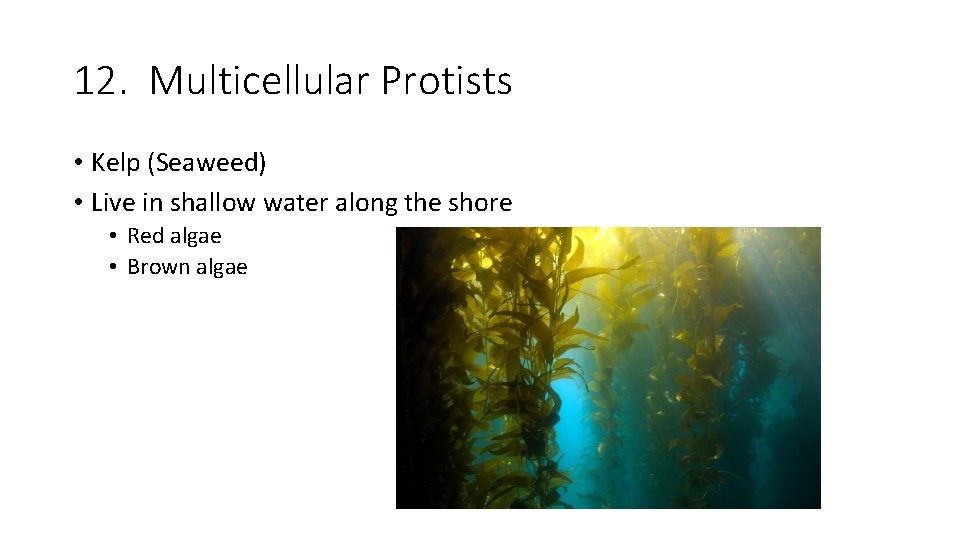 12. Multicellular Protists

• Kelp (Seaweed)
• Live in shallow water along the shore
  • Red algae
  • Brown algae